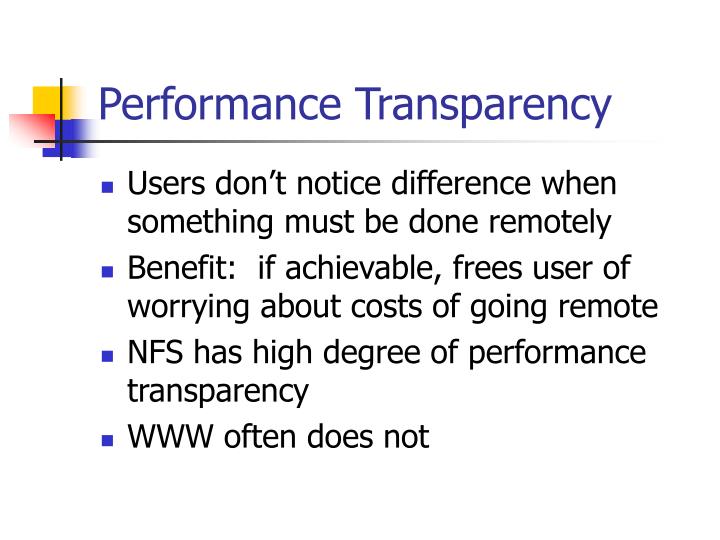 Performance Transparency

- Users don’t notice difference when something must be done remotely
- Benefit:  if achievable, frees user of worrying about costs of going remote
- NFS has high degree of performance transparency
- WWW often does not